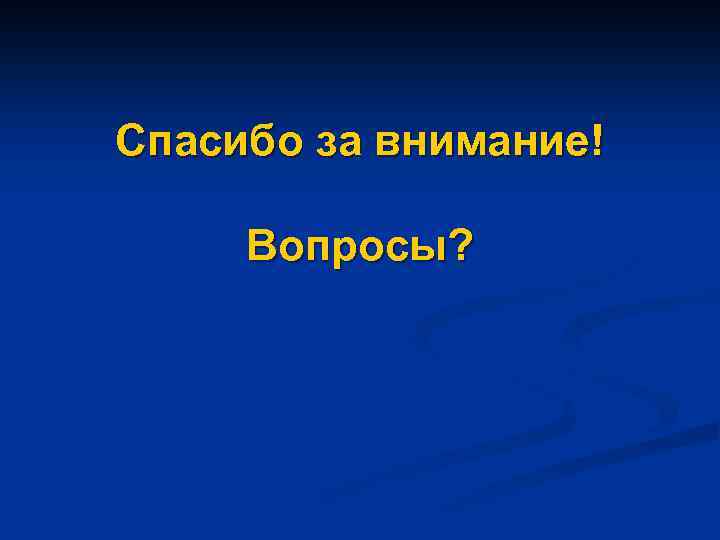 Спасибо за внимание!

Вопросы?